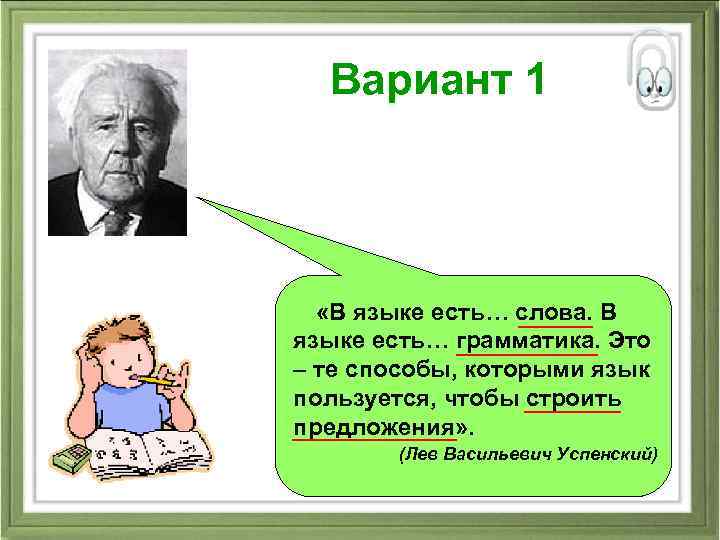 Вариант 1

«В языке есть… слова. В языке есть… грамматика. Это – те способы, которыми язык пользуется, чтобы строить предложения».

(Лев Васильевич Успенский)